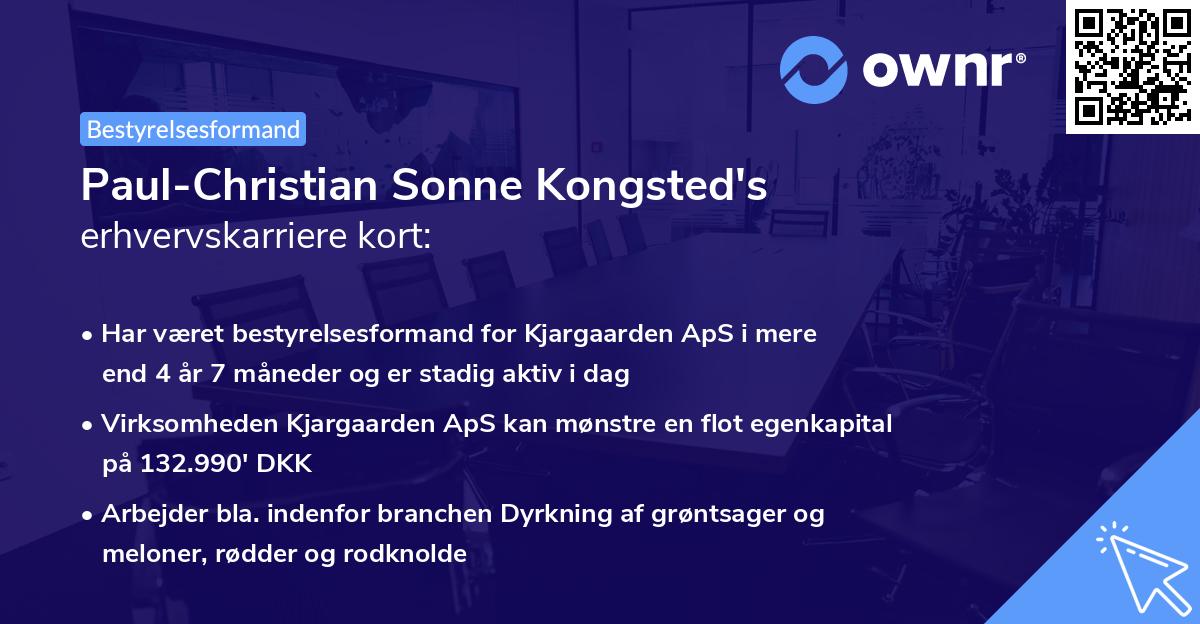 ownr®

Bestyrelsesformand

Paul-Christian Sonne Kongsted's erhvervskarriere kort:

• Har været bestyrelsesformand for Kjargaarden ApS i mere end 4 år 7 måneder og er stadig aktiv i dag

• Virksomheden Kjargaarden ApS kan mønstre en flot egenkapital på 132.990' DKK

• Arbejder bla. indenfor branchen Dyrkning af grøntsager og meloner, rødder og rodknolde